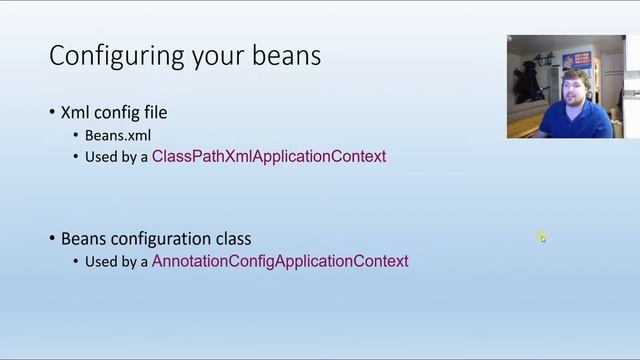 Configuring your beans

• Xml config file
  • Beans.xml
  • Used by a ClassPathXmlApplicationContext

• Beans configuration class
  • Used by a AnnotationConfigApplicationContext